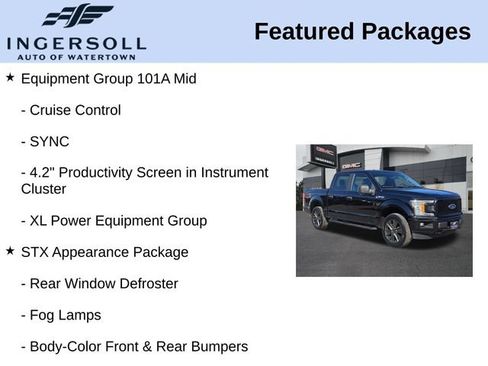 INGERSOLL
AUTO OF WATERTOWN

Featured Packages

★ Equipment Group 101A Mid

- Cruise Control

- SYNC

- 4.2" Productivity Screen in Instrument Cluster

- XL Power Equipment Group

★ STX Appearance Package

- Rear Window Defroster

- Fog Lamps

- Body-Color Front & Rear Bumpers

GMC

GMC